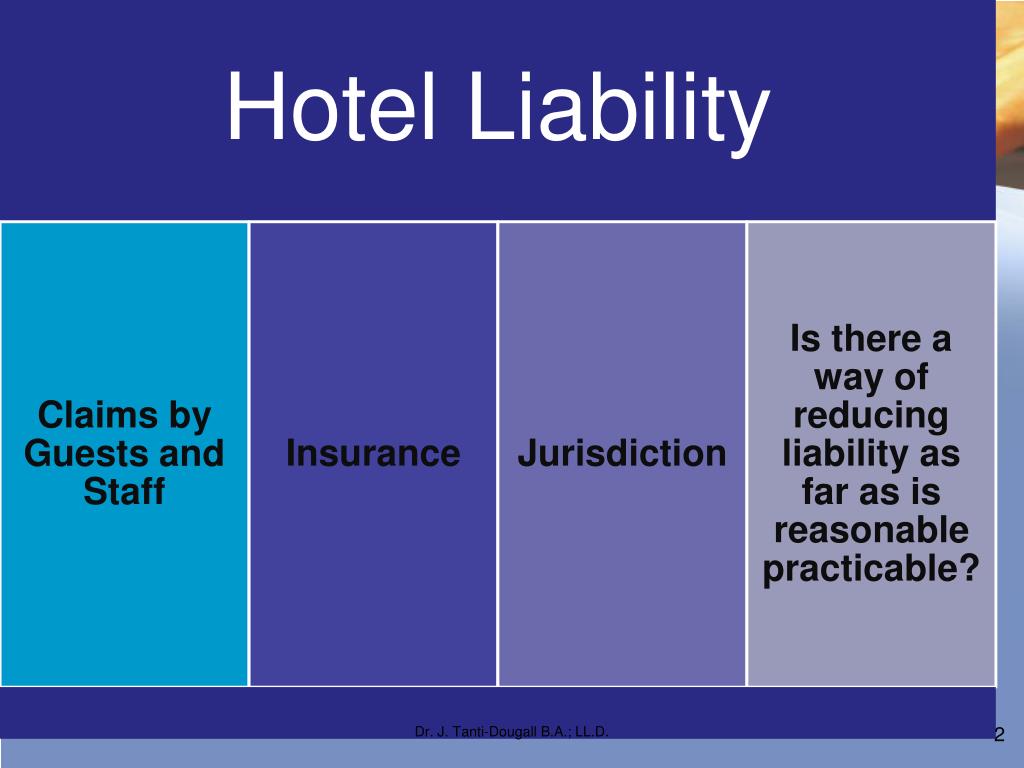 Hotel Liability

Claims by Guests and Staff

Insurance

Jurisdiction

Is there a way of reducing liability as far as is reasonable practicable?

Dr. J. Tanti-Dougall B.A.; LL.D.

2